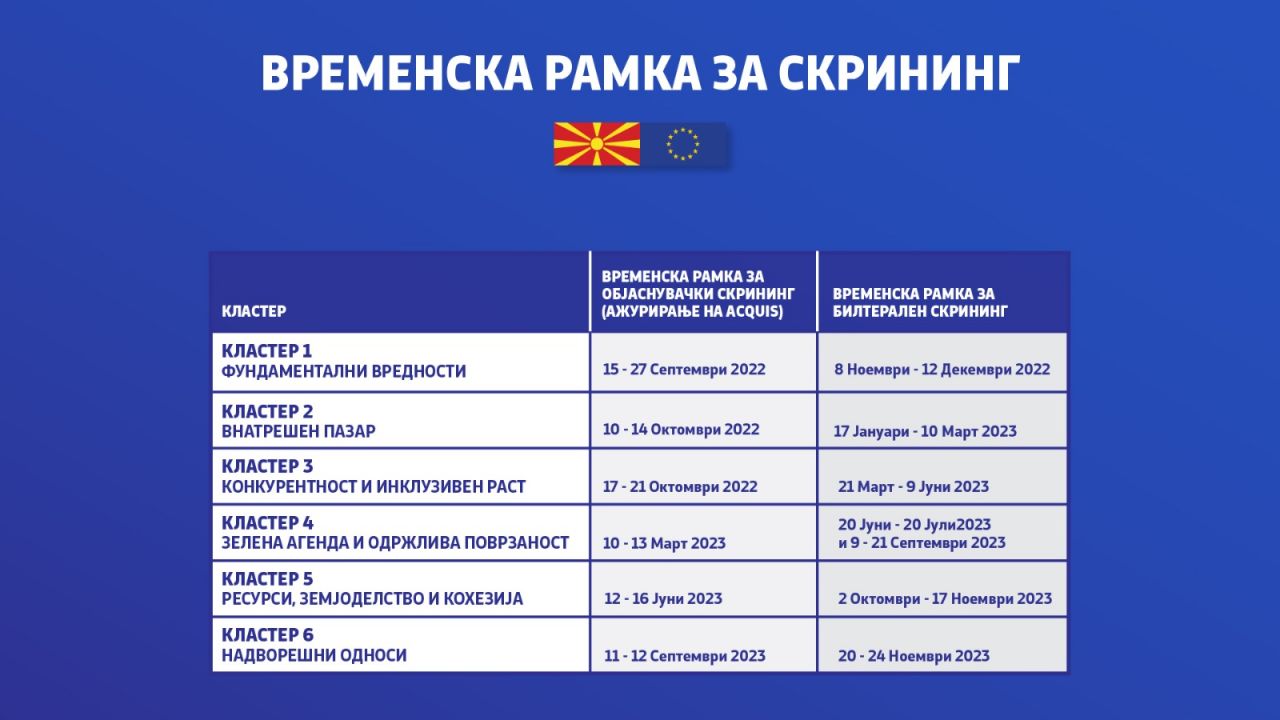 ВРЕМЕНСКА РАМКА ЗА СКРИНИНГ

| КЛАСТЕР | ВРЕМЕНСКА РАМКА ЗА ОБЈАСНУВАЧКИ СКРИНИНГ (АЖУРИРАЊЕ НА ACQUIS) | ВРЕМЕНСКА РАМКА ЗА БИЛТЕРАЛЕН СКРИНИНГ |
|---|---|---|
| КЛАСТЕР 1 ФУНДАМЕНТАЛНИ ВРЕДНОСТИ | 15 - 27 Септември 2022 | 8 Ноември - 12 Декември 2022 |
| КЛАСТЕР 2 ВНАТРЕШЕН ПАЗАР | 10 - 14 Октомври 2022 | 17 Јануари - 10 Март 2023 |
| КЛАСТЕР 3 КОНКУРЕНТНОСТ И ИНКЛУЗИВЕН РАСТ | 17 - 21 Октомври 2022 | 21 Март - 9 Јуни 2023 |
| КЛАСТЕР 4 ЗЕЛЕНА АГЕНДА И ОДРЖЛИВА ПОВРЗАНОСТ | 10 - 13 Март 2023 | 20 Јуни - 20 Јули2023 и 9 - 21 Септември 2023 |
| КЛАСТЕР 5 РЕСУРСИ, ЗЕМЈОДЕЛСТВО И КОХЕЗИЈА | 12 - 16 Јуни 2023 | 2 Октомври - 17 Ноември 2023 |
| КЛАСТЕР 6 НАДВОРЕШНИ ОДНОСИ | 11 - 12 Септември 2023 | 20 - 24 Ноември 2023 |